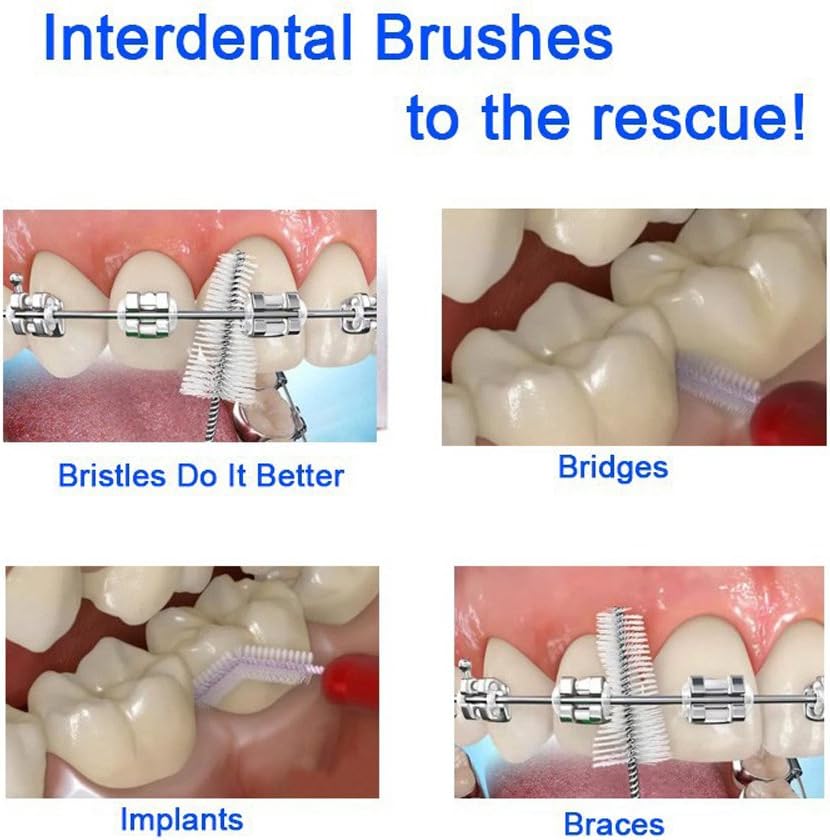 Interdental Brushes
to the rescue!

Bristles Do It Better

Bridges

Implants

Braces